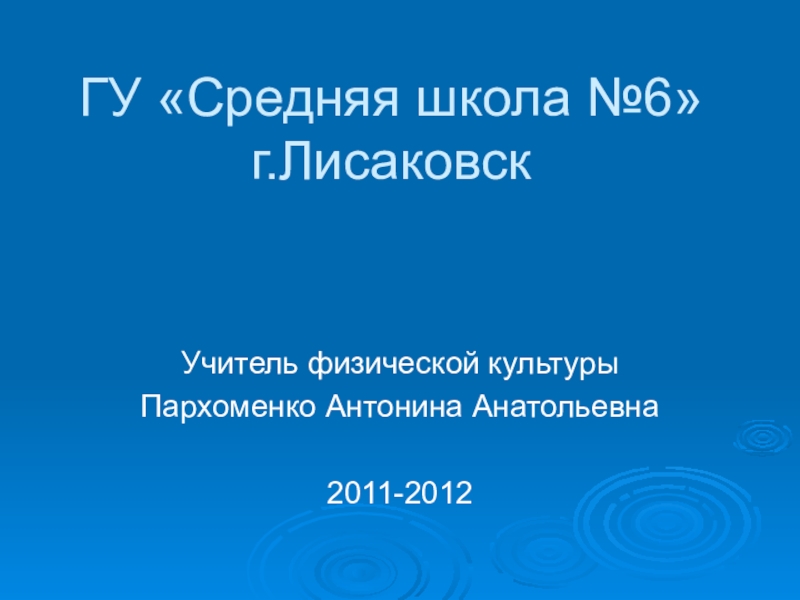 ГУ «Средняя школа №6» г.Лисаковск

Учитель физической культуры
Пархоменко Антонина Анатольевна

2011-2012